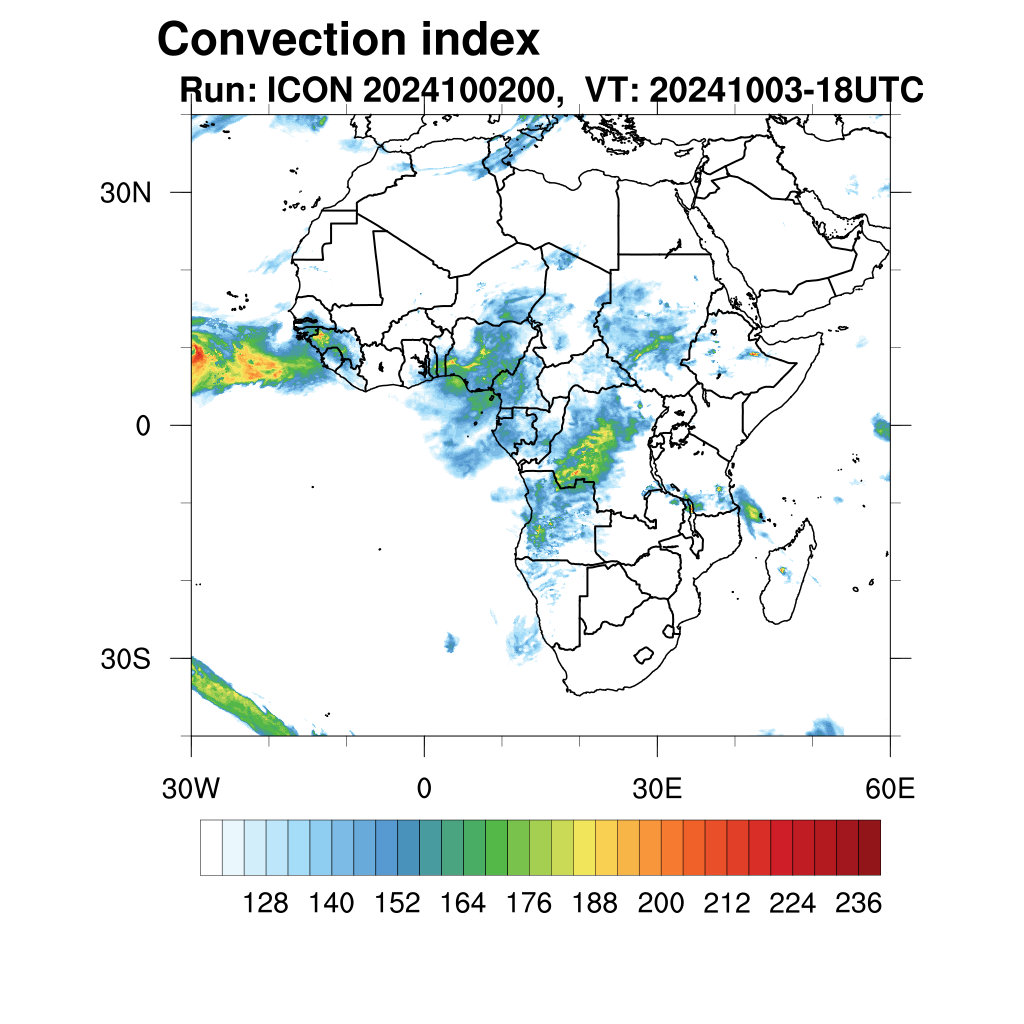 Convection index
Run: ICON 2024100200, VT: 20241003-18UTC

30N
0
30S

30W
0
30E
60E

128 140 152 164 176 188 200 212 224 236